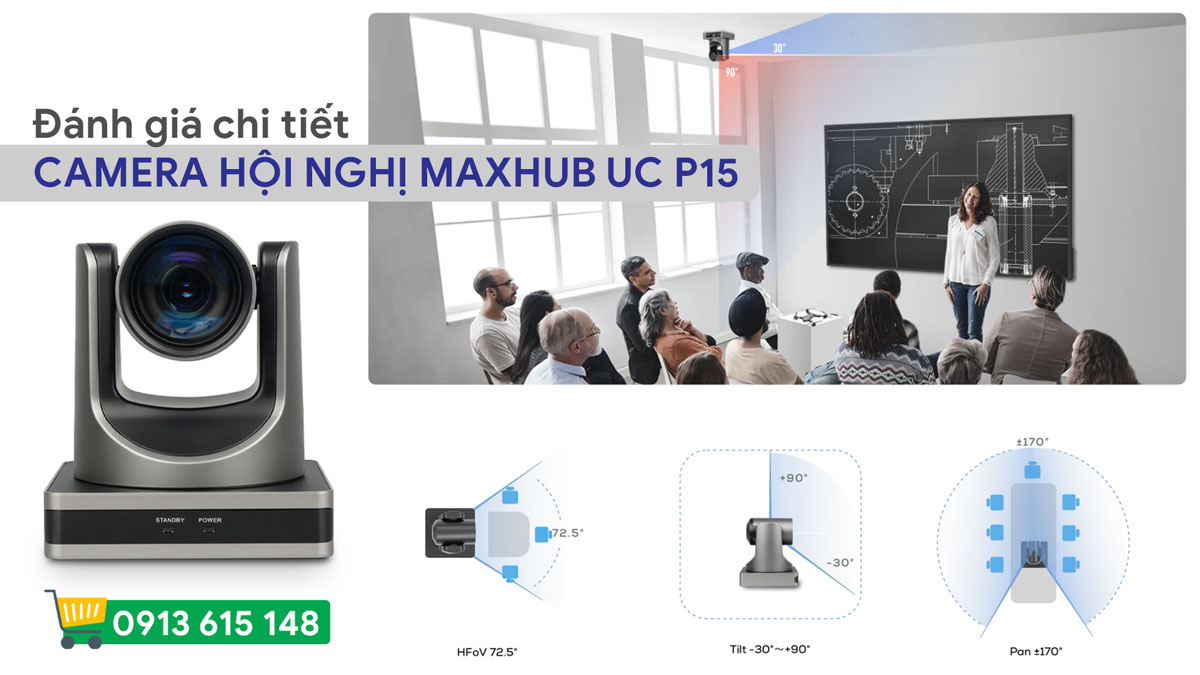 Đánh giá chi tiết
CAMERA HỘI NGHỊ MAXHUB UC P15

30°
90°

STANDBY POWER

0913 615 148

72.5°
HFoV 72.5°

+90°
-30°
Tilt -30°～+90°

±170°
Pan ±170°